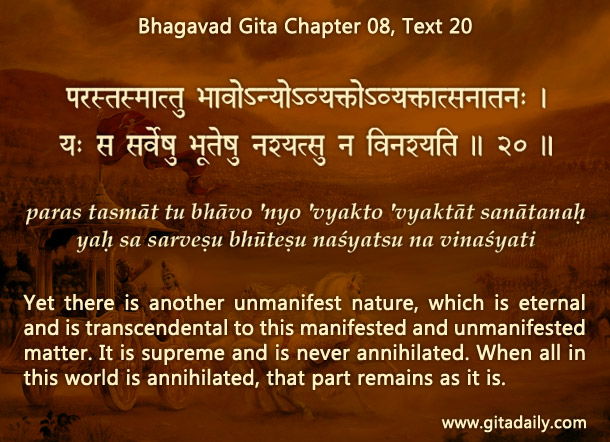 Bhagavad Gita Chapter 08, Text 20

परस्तस्मात्तु भावोऽन्योऽव्यक्तोऽव्यक्तात्सनातनः ।
यः स सर्वेषु भूतेषु नश्यत्सु न विनश्यति ॥ २० ॥

paras tasmāt tu bhāvo 'nyo 'vyakto 'vyaktāt sanātanaḥ
yaḥ sa sarveṣu bhūteṣu naśyatsu na vinaśyati

Yet there is another unmanifest nature, which is eternal and is transcendental to this manifested and unmanifested matter. It is supreme and is never annihilated. When all in this world is annihilated, that part remains as it is.

www.gitadaily.com